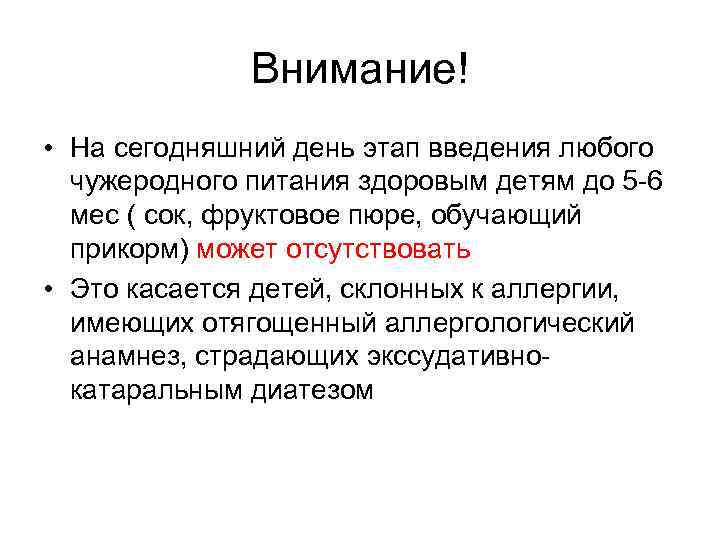 Внимание!

• На сегодняшний день этап введения любого чужеродного питания здоровым детям до 5-6 мес ( сок, фруктовое пюре, обучающий прикорм) может отсутствовать

• Это касается детей, склонных к аллергии, имеющих отягощенный аллергологический анамнез, страдающих экссудативно-катаральным диатезом